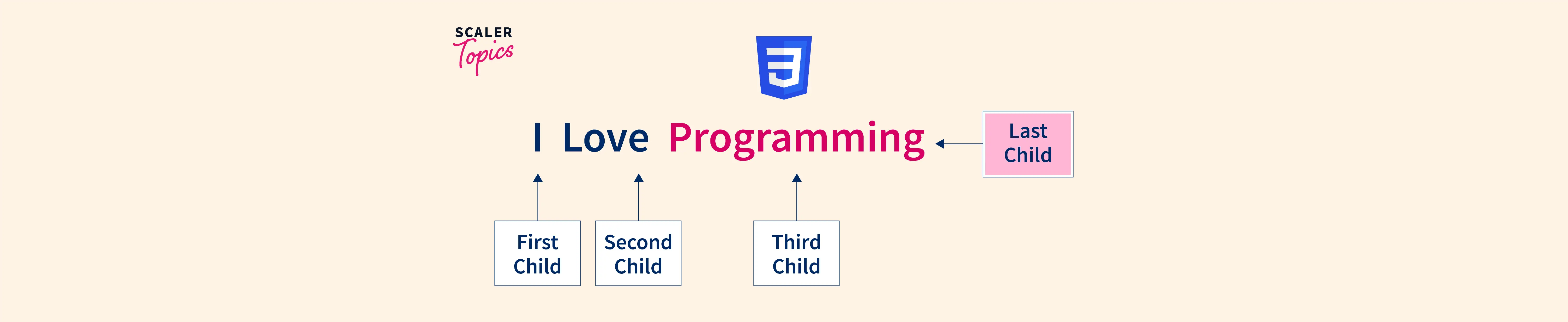 SCALER
Topics

3

I Love Programming

Last Child

First Child

Second Child

Third Child